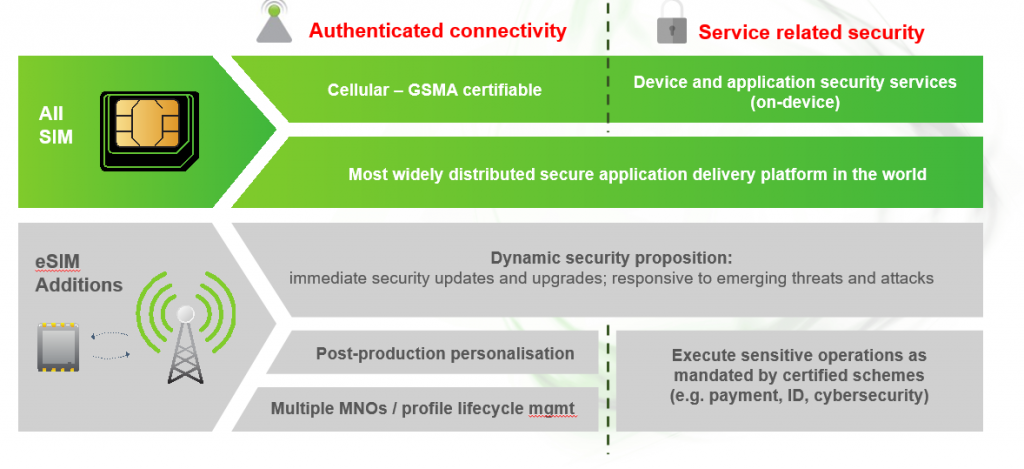 Authenticated connectivity

Service related security

All SIM

Cellular – GSMA certifiable

Device and application security services (on-device)

Most widely distributed secure application delivery platform in the world

eSIM Additions

Dynamic security proposition:
immediate security updates and upgrades; responsive to emerging threats and attacks

Post-production personalisation

Multiple MNOs / profile lifecycle mgmt

Execute sensitive operations as mandated by certified schemes (e.g. payment, ID, cybersecurity)